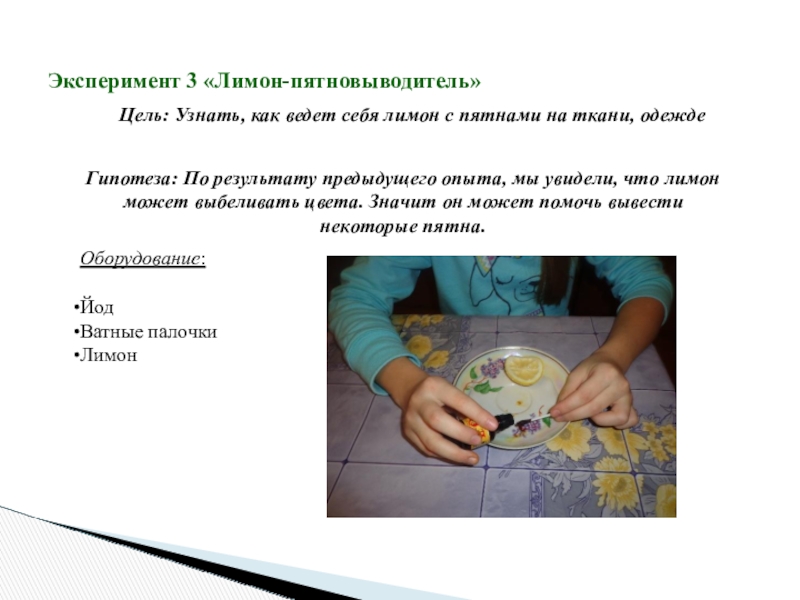 Эксперимент 3 «Лимон-пятновыводитель»

Цель: Узнать, как ведет себя лимон с пятнами на ткани, одежде

Гипотеза: По результату предыдущего опыта, мы увидели, что лимон может выбеливать цвета. Значит он может помочь вывести некоторые пятна.

Оборудование:

•Йод
•Ватные палочки
•Лимон